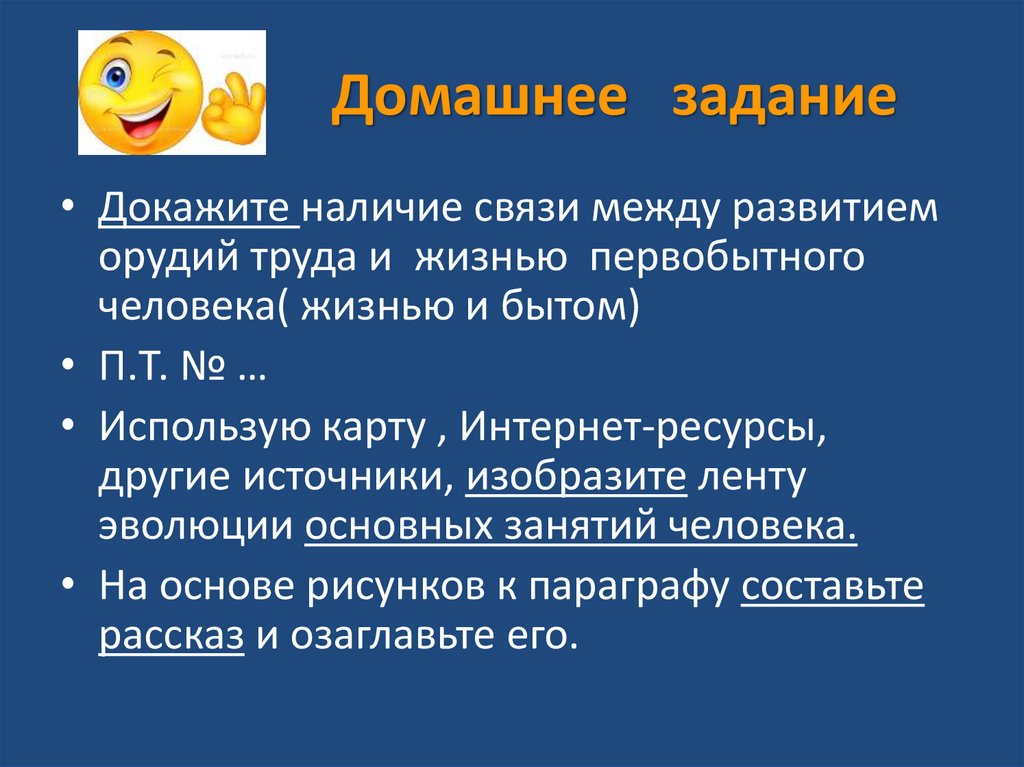 Домашнее задание

• Докажите наличие связи между развитием орудий труда и жизнью первобытного человека( жизнью и бытом)

• П.Т. № …

• Использую карту , Интернет-ресурсы, другие источники, изобразите ленту эволюции основных занятий человека.

• На основе рисунков к параграфу составьте рассказ и озаглавьте его.